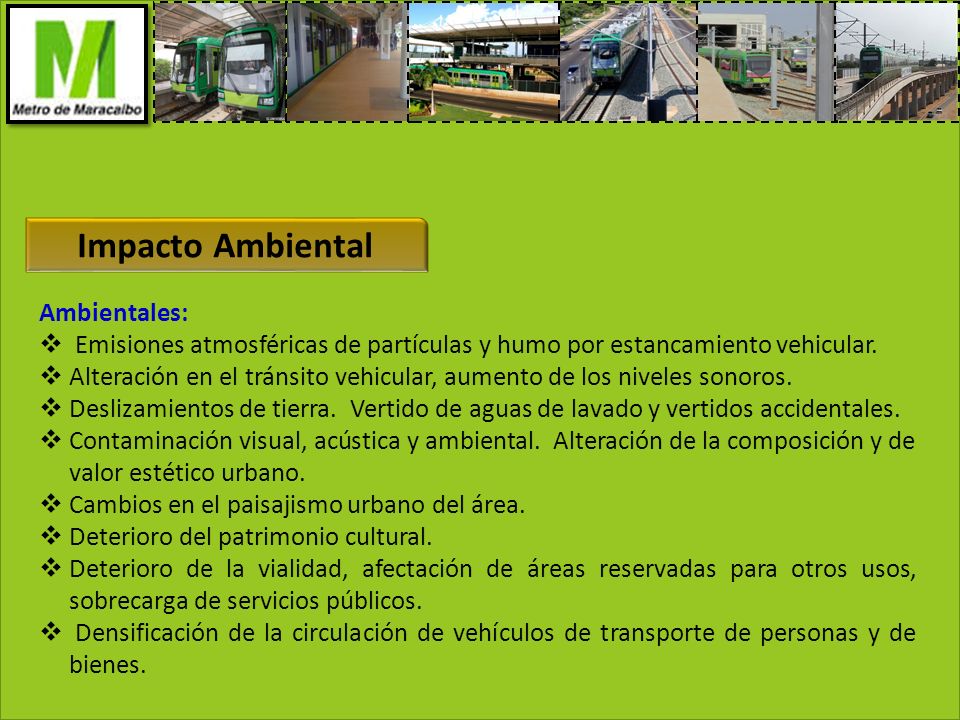 M
Metro de Maracaibo

Impacto Ambiental

Ambientales:
❖ Emisiones atmosféricas de partículas y humo por estancamiento vehicular.
❖ Alteración en el tránsito vehicular, aumento de los niveles sonoros.
❖ Deslizamientos de tierra. Vertido de aguas de lavado y vertidos accidentales.
❖ Contaminación visual, acústica y ambiental. Alteración de la composición y de valor estético urbano.
❖ Cambios en el paisajismo urbano del área.
❖ Deterioro del patrimonio cultural.
❖ Deterioro de la vialidad, afectación de áreas reservadas para otros usos, sobrecarga de servicios públicos.
❖ Densificación de la circulación de vehículos de transporte de personas y de bienes.